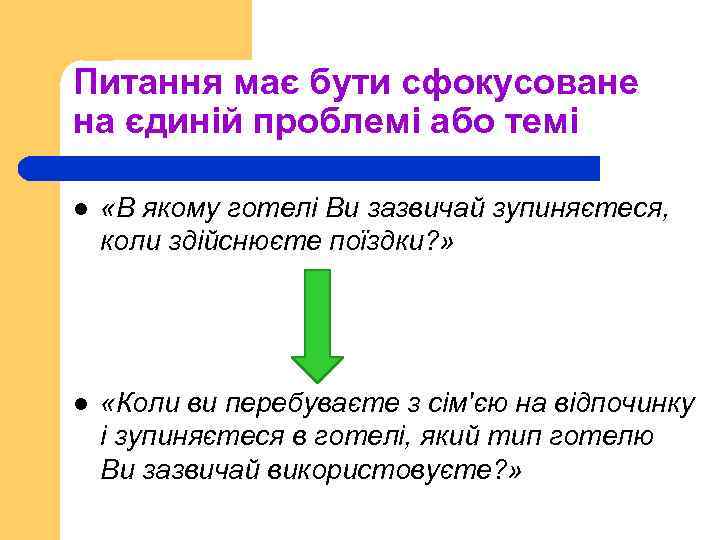 Питання має бути сфокусоване на єдиній проблемі або темі

- «В якому готелі Ви зазвичай зупиняєтеся, коли здійснюєте поїздки?»

- «Коли ви перебуваєте з сім'єю на відпочинку і зупиняєтеся в готелі, який тип готелю Ви зазвичай використовуєте?»